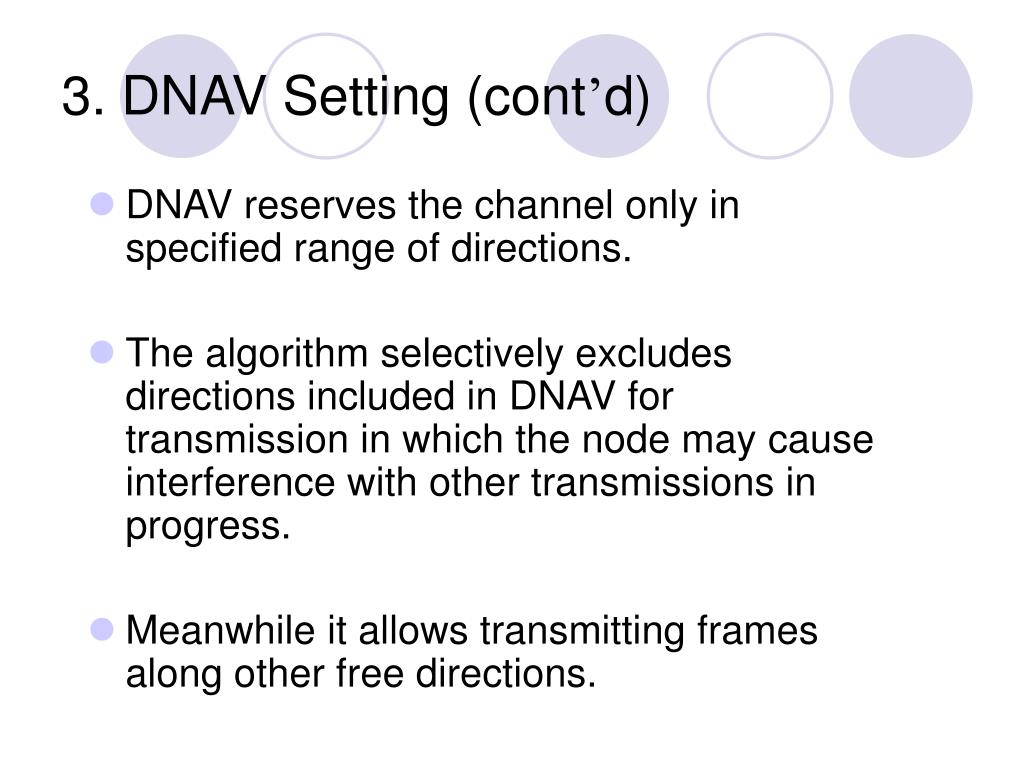 3. DNAV Setting (cont’d)

DNAV reserves the channel only in specified range of directions.

The algorithm selectively excludes directions included in DNAV for transmission in which the node may cause interference with other transmissions in progress.

Meanwhile it allows transmitting frames along other free directions.